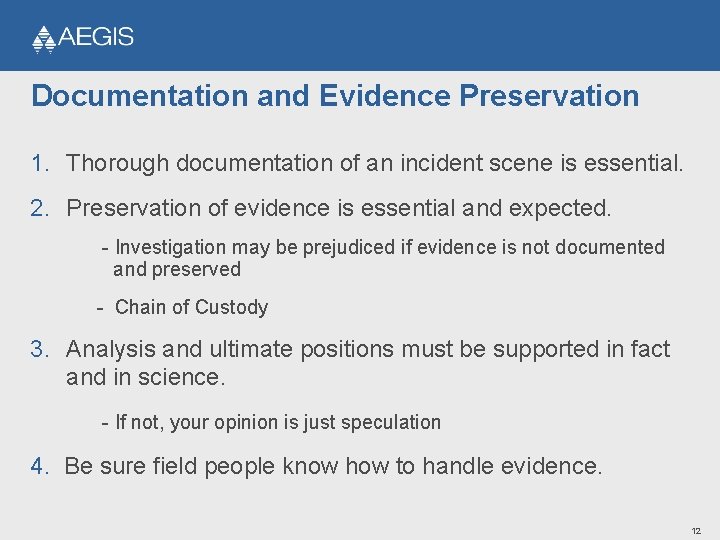 AEGIS

Documentation and Evidence Preservation

1. Thorough documentation of an incident scene is essential.

2. Preservation of evidence is essential and expected.

- Investigation may be prejudiced if evidence is not documented and preserved

- Chain of Custody

3. Analysis and ultimate positions must be supported in fact and in science.

- If not, your opinion is just speculation

4. Be sure field people know how to handle evidence.

12